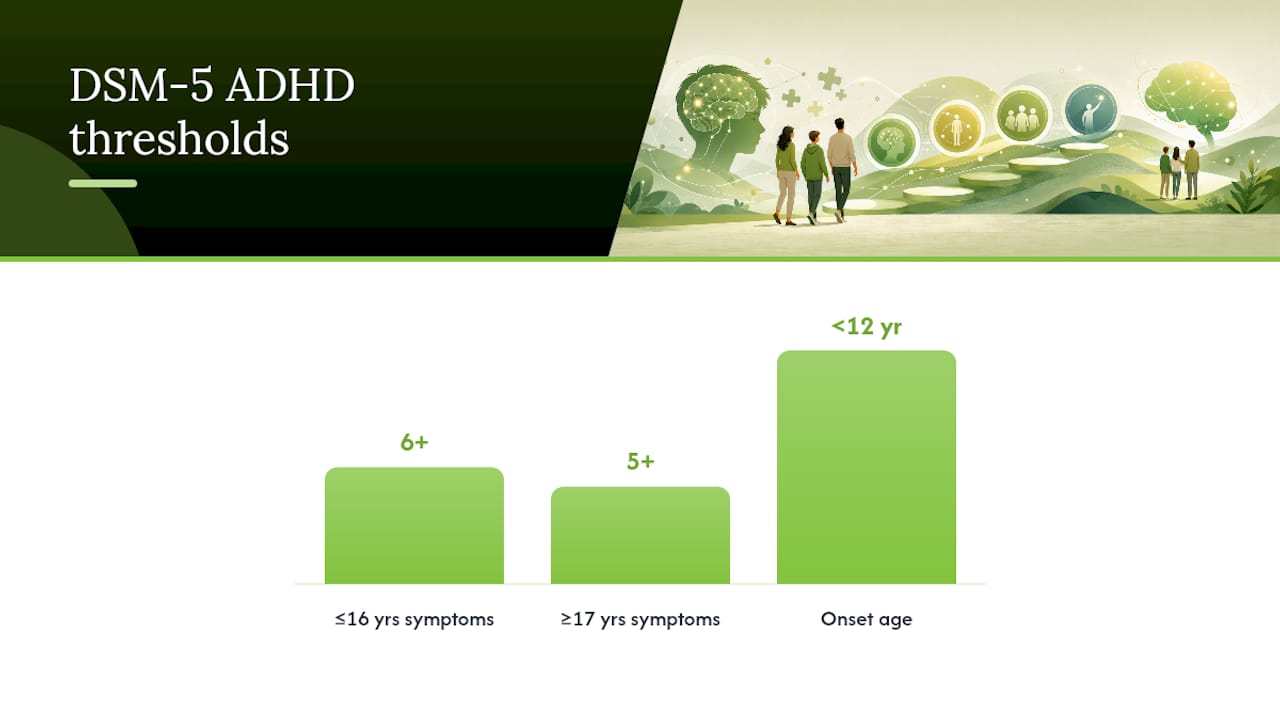 DSM-5 ADHD thresholds

6+

5+

<12 yr

≤16 yrs symptoms

≥17 yrs symptoms

Onset age